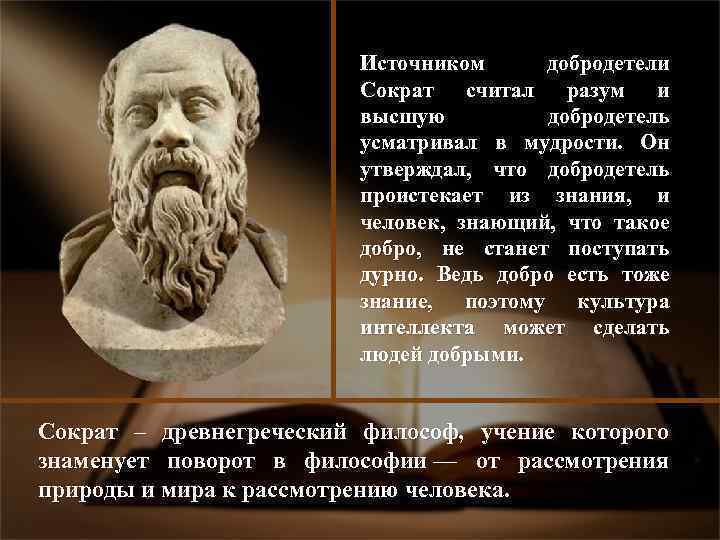 Источником добродетели Сократ считал разум и высшую добродетель усматривал в мудрости. Он утверждал, что добродетель проистекает из знания, и человек, знающий, что такое добро, не станет поступать дурно. Ведь добро есть тоже знание, поэтому культура интеллекта может сделать людей добрыми.

Сократ – древнегреческий философ, учение которого знаменует поворот в философии — от рассмотрения природы и мира к рассмотрению человека.